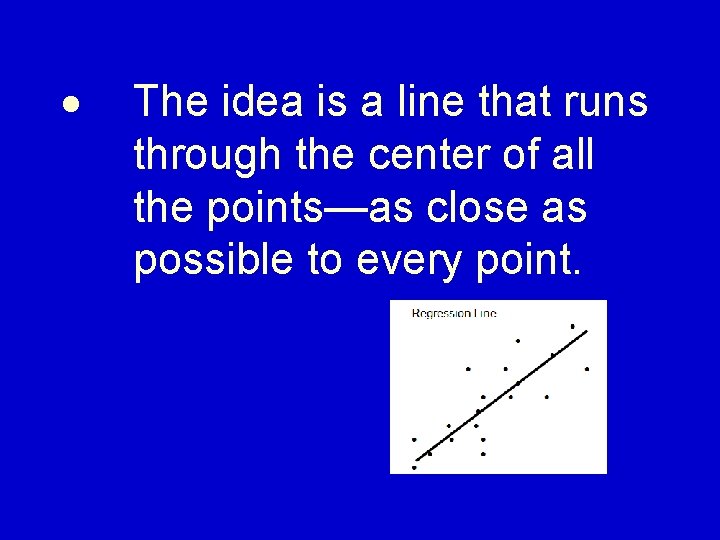 • The idea is a line that runs through the center of all the points—as close as possible to every point.

Regression Line